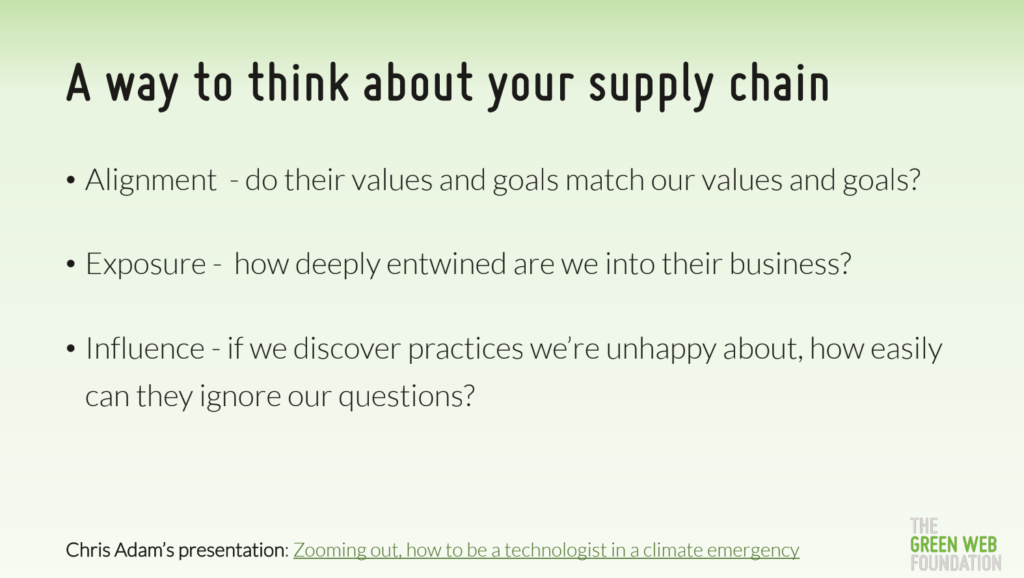 A way to think about your supply chain

• Alignment - do their values and goals match our values and goals?

• Exposure - how deeply entwined are we into their business?

• Influence - if we discover practices we're unhappy about, how easily can they ignore our questions?

Chris Adam's presentation: Zooming out, how to be a technologist in a climate emergency

THE GREEN WEB FOUNDATION